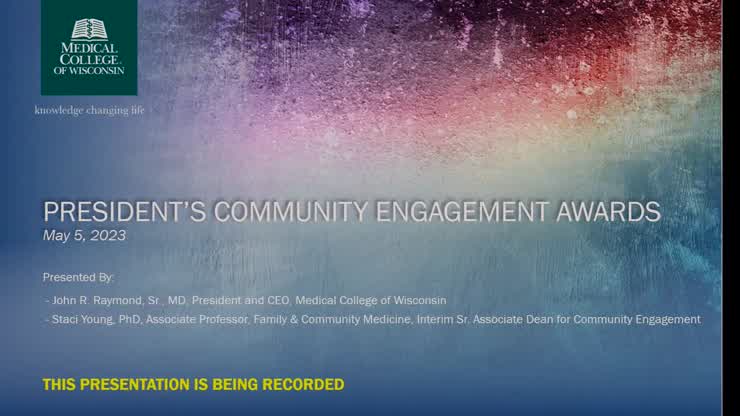 MEDICAL COLLEGE OF WISCONSIN

knowledge changing life

PRESIDENT'S COMMUNITY ENGAGEMENT AWARDS
May 5, 2023

Presented By:

- John R. Raymond, Sr., MD, President and CEO, Medical College of Wisconsin
- Staci Young, PhD, Associate Professor, Family & Community Medicine, Interim Sr. Associate Dean for Community Engagement

THIS PRESENTATION IS BEING RECORDED